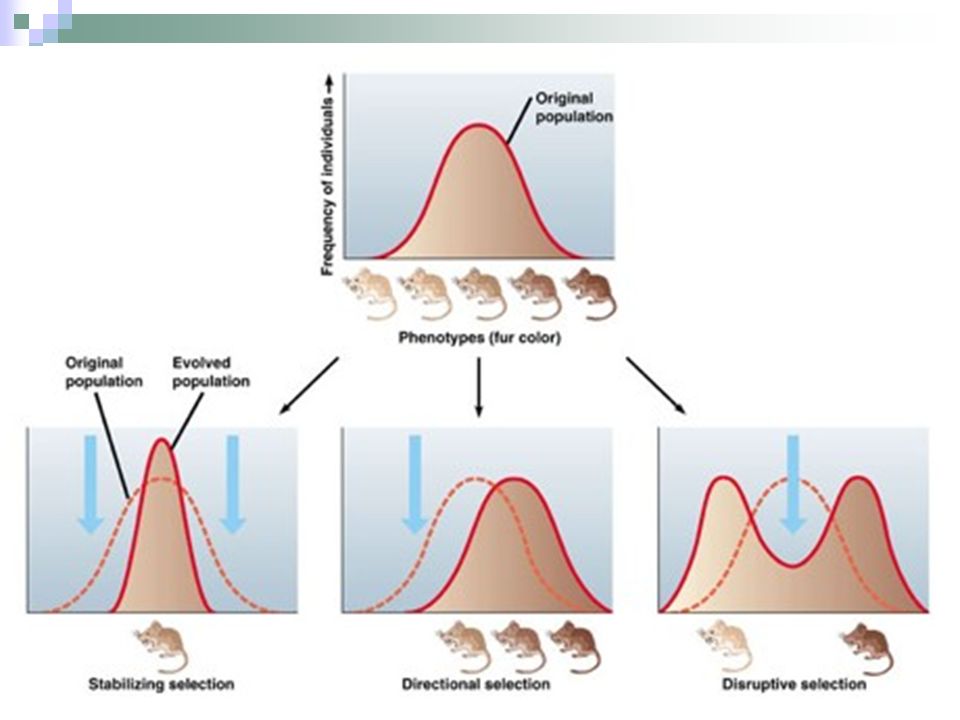 Frequency of individuals →

Original population

Phenotypes (fur color)

Original population

Evolved population

Stabilizing selection

Directional selection

Disruptive selection